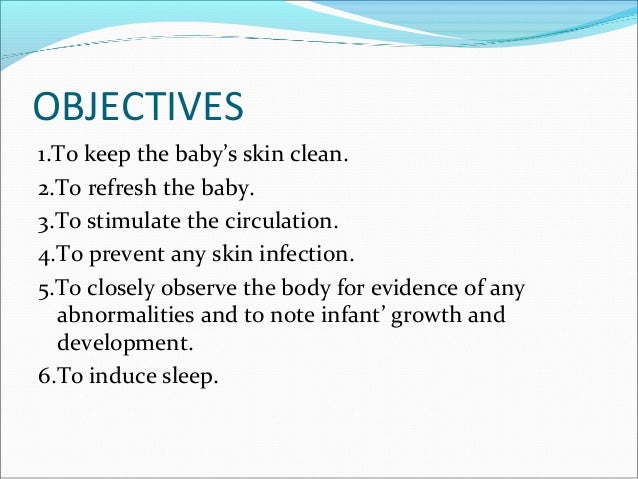 OBJECTIVES

1.To keep the baby’s skin clean.

2.To refresh the baby.

3.To stimulate the circulation.

4.To prevent any skin infection.

5.To closely observe the body for evidence of any abnormalities and to note infant’ growth and development.

6.To induce sleep.